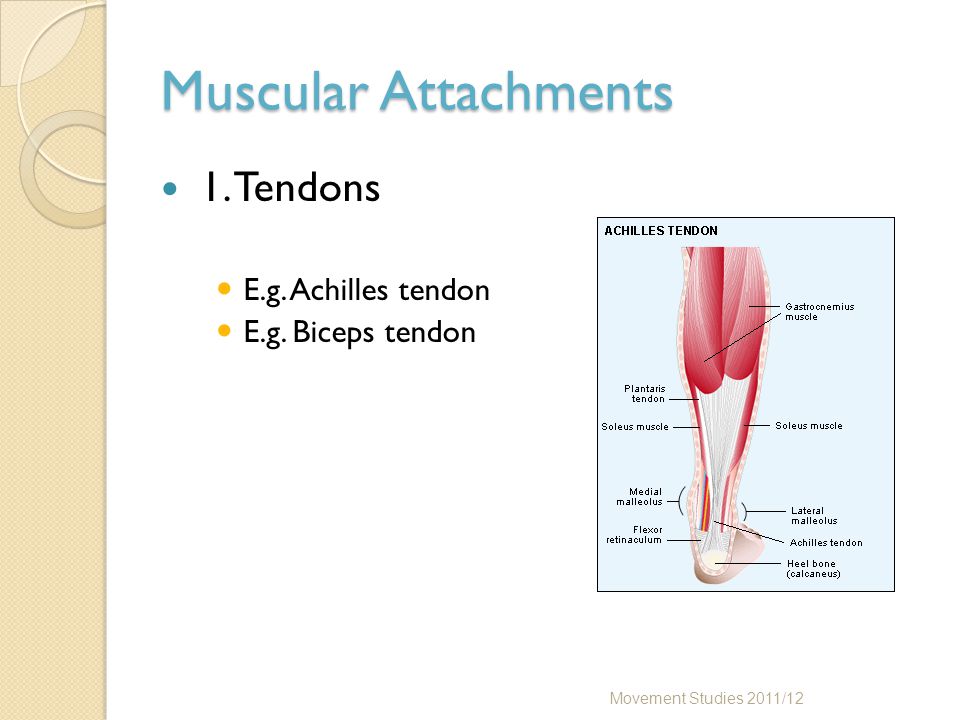 Muscular Attachments

1. Tendons

E.g. Achilles tendon
E.g. Biceps tendon

ACHILLES TENDON

Gastrocnemius muscle

Plantaris tendon

Soleus muscle

Soleus muscle

Medial malleolus

Lateral malleolus

Flexor retinaculum

Achilles tendon

Heel bone (calcaneus)

Movement Studies 2011/12